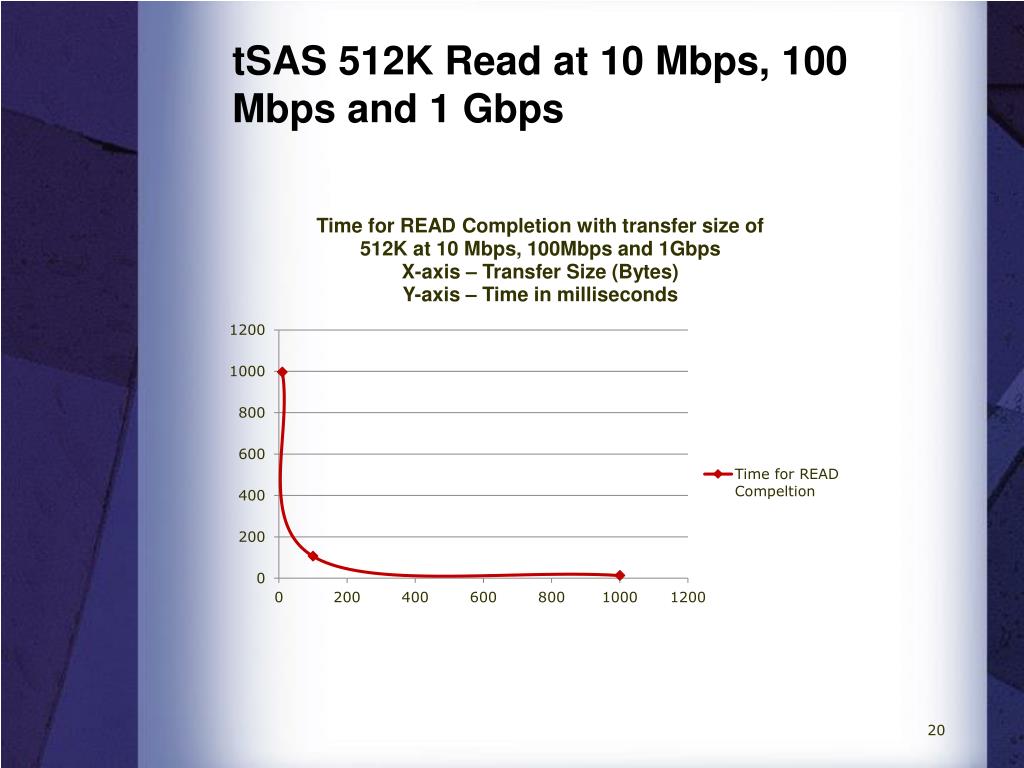 tSAS 512K Read at 10 Mbps, 100 Mbps and 1 Gbps

Time for READ Completion with transfer size of 512K at 10 Mbps, 100Mbps and 1Gbps
X-axis – Transfer Size (Bytes)
Y-axis – Time in milliseconds

1200
1000
800
600
400
200
0

0 200 400 600 800 1000 1200

Time for READ Compeltion

20